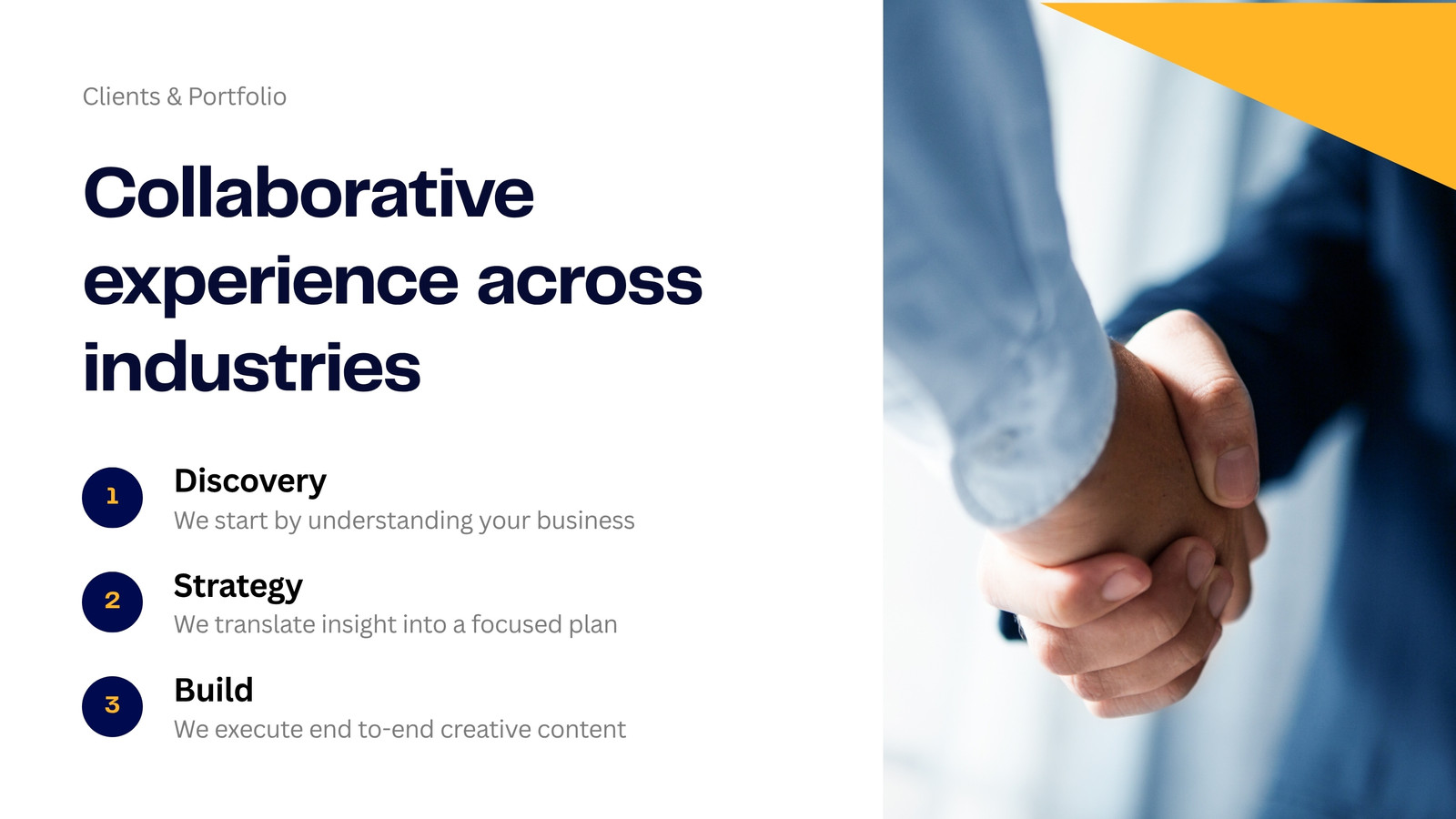 Clients & Portfolio

Collaborative experience across industries

1
Discovery
We start by understanding your business

2
Strategy
We translate insight into a focused plan

3
Build
We execute end to-end creative content